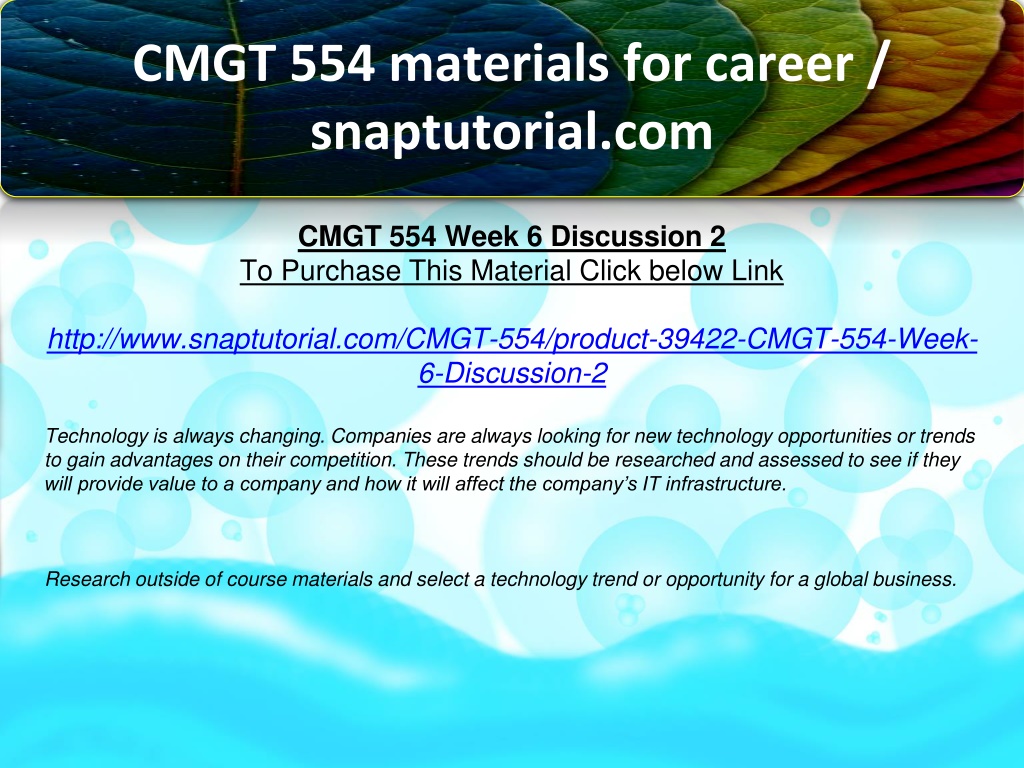 CMGT 554 materials for career / snaptutorial.com

CMGT 554 Week 6 Discussion 2
To Purchase This Material Click below Link

http://www.snaptutorial.com/CMGT-554/product-39422-CMGT-554-Week-6-Discussion-2

Technology is always changing. Companies are always looking for new technology opportunities or trends to gain advantages on their competition. These trends should be researched and assessed to see if they will provide value to a company and how it will affect the company's IT infrastructure.

Research outside of course materials and select a technology trend or opportunity for a global business.